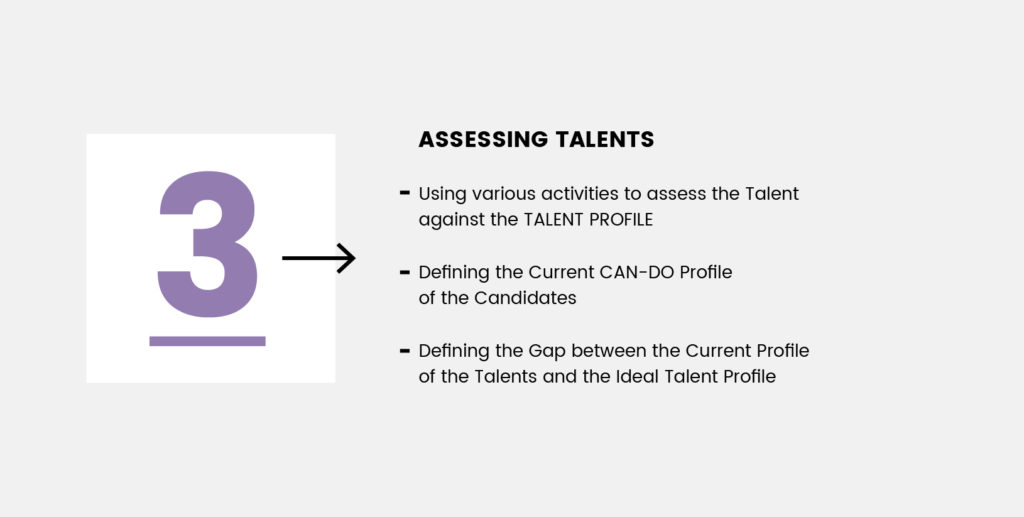 3

ASSESSING TALENTS

- Using various activities to assess the Talent against the TALENT PROFILE

- Defining the Current CAN-DO Profile of the Candidates

- Defining the Gap between the Current Profile of the Talents and the Ideal Talent Profile